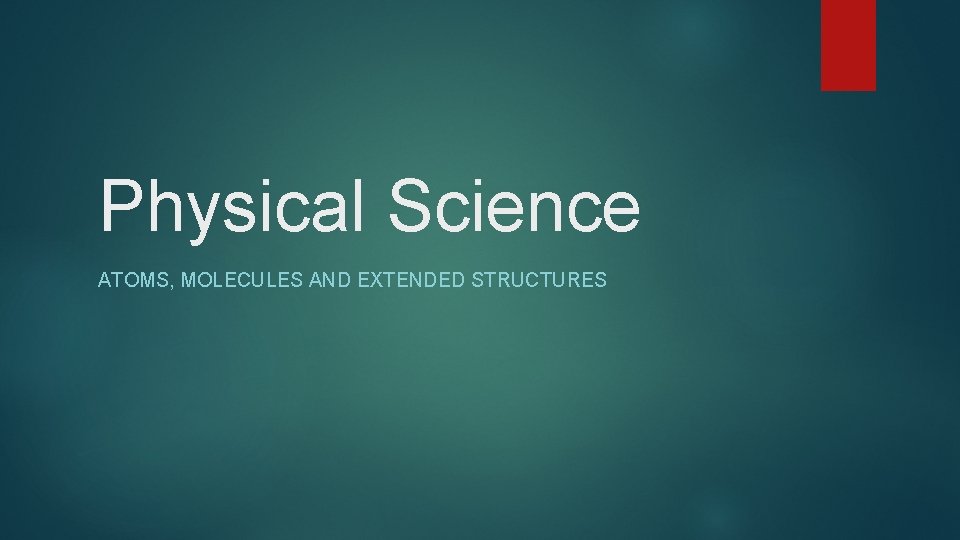 Physical Science

ATOMS, MOLECULES AND EXTENDED STRUCTURES